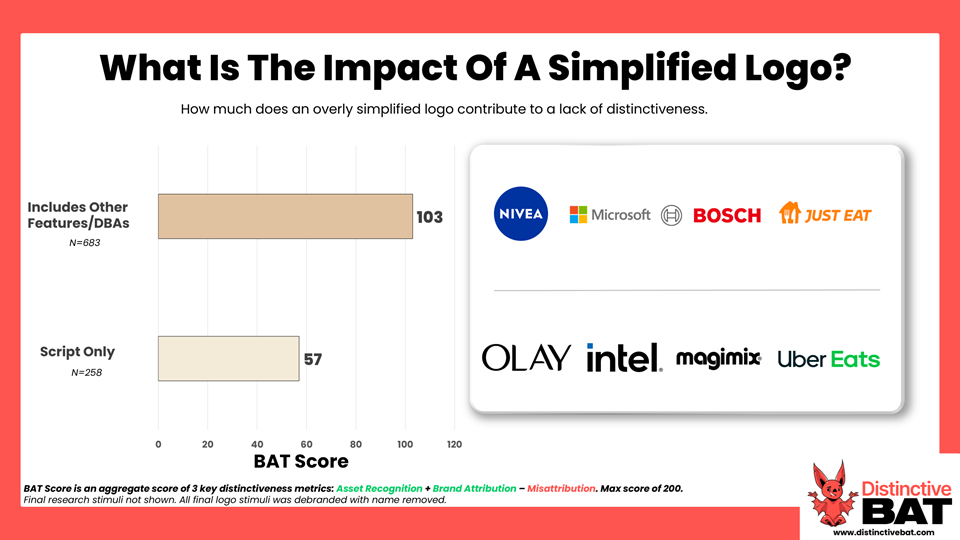 What Is The Impact Of A Simplified Logo?

How much does an overly simplified logo contribute to a lack of distinctiveness.

Includes Other Features/DBAs
N=683

103

Script Only
N=258

57

0 20 40 60 80 100 120

BAT Score

NIVEA Microsoft BOSCH JUST EAT

OLAY intel. magimix Uber Eats

BAT Score is an aggregate score of 3 key distinctiveness metrics: Asset Recognition + Brand Attribution – Misattribution. Max score of 200.
Final research stimuli not shown. All final logo stimuli was debranded with name removed.

Distinctive BAT
www.distinctivebat.com